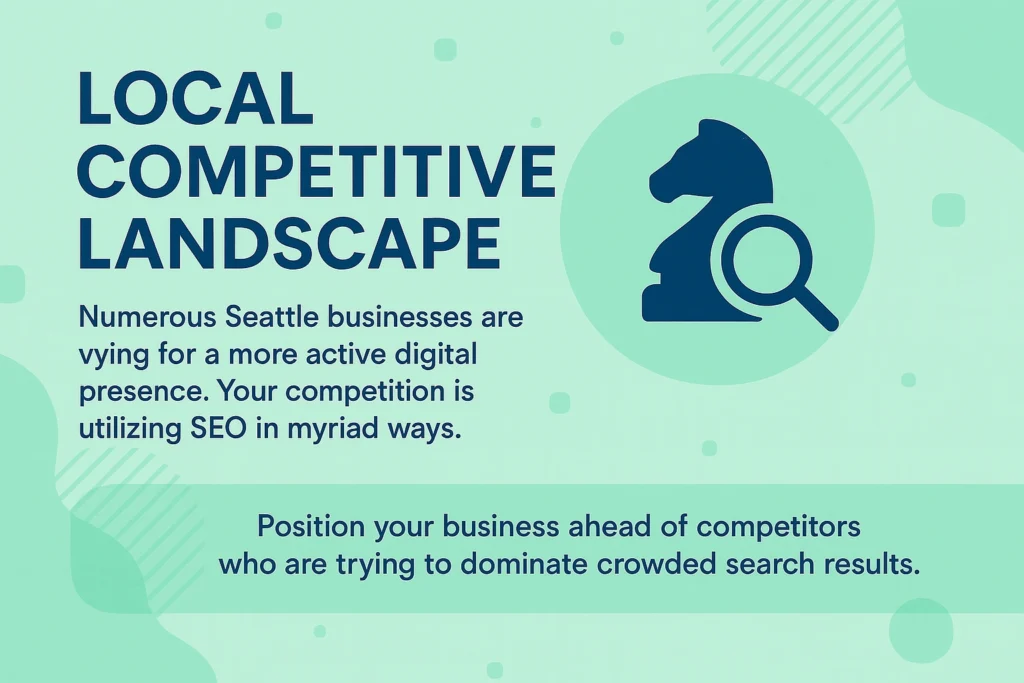 LOCAL COMPETITIVE LANDSCAPE

Numerous Seattle businesses are vying for a more active digital presence. Your competition is utilizing SEO in myriad ways.

Position your business ahead of competitors who are trying to dominate crowded search results.